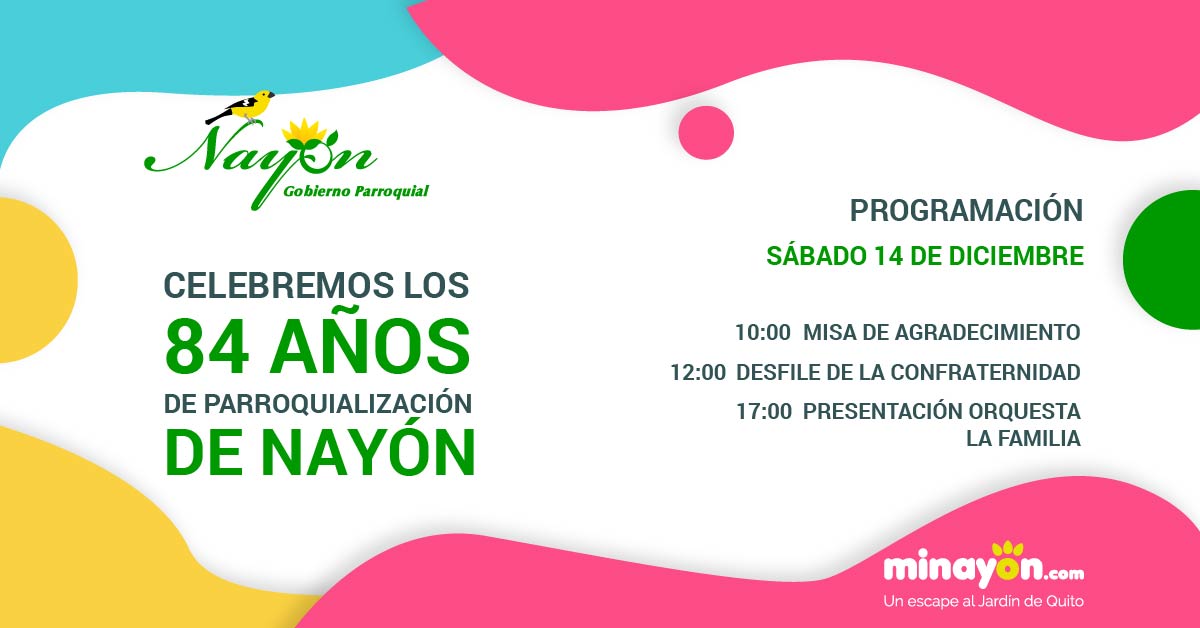 Nayon
Gobierno Parroquial

CELEBREMOS LOS
84 AÑOS
DE PARROQUIALIZACIÓN
DE NAYÓN

PROGRAMACIÓN
SÁBADO 14 DE DICIEMBRE

10:00 MISA DE AGRADECIMIENTO
12:00 DESFILE DE LA CONFRATERNIDAD
17:00 PRESENTACIÓN ORQUESTA LA FAMILIA

minayon.com
Un escape al Jardín de Quito